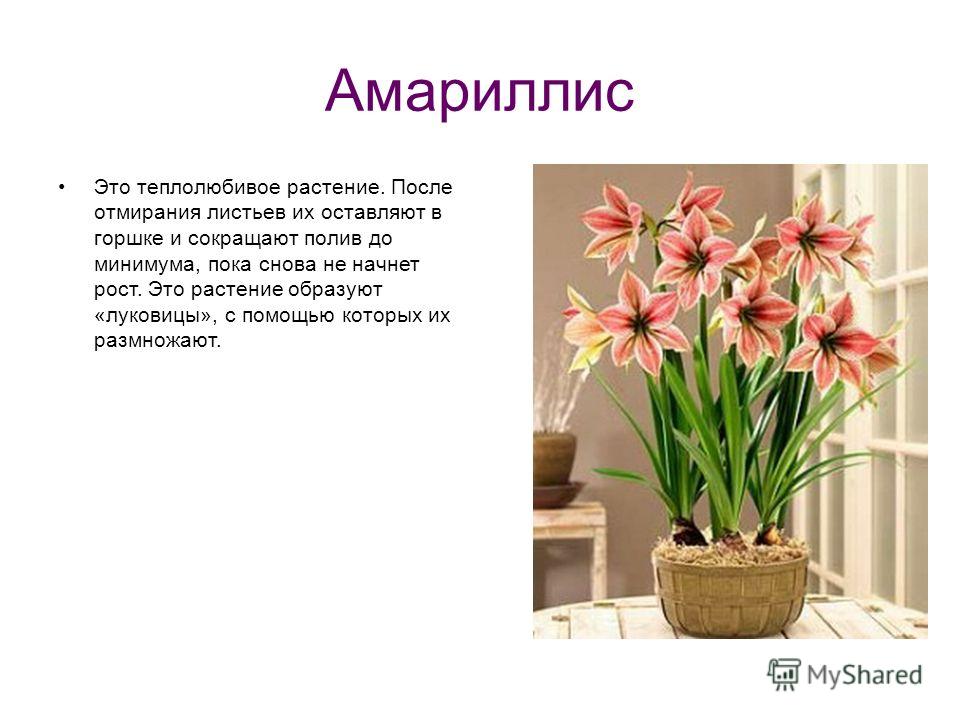 Амариллис

• Это теплолюбивое растение. После отмирания листьев их оставляют в горшке и сокращают полив до минимума, пока снова не начнет рост. Это растение образуют «луковицы», с помощью которых их размножают.

MyShared